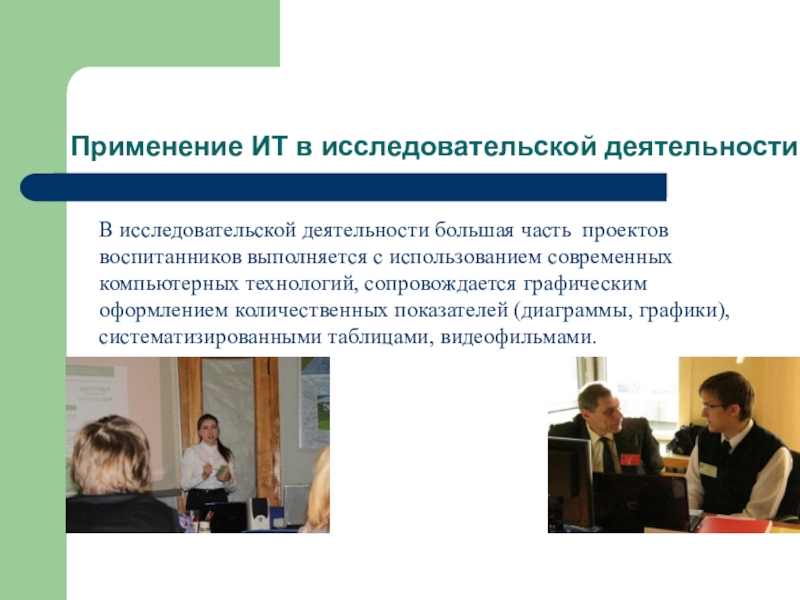 Применение ИТ в исследовательской деятельности

В исследовательской деятельности большая часть проектов воспитанников выполняется с использованием современных компьютерных технологий, сопровождается графическим оформлением количественных показателей (диаграммы, графики), систематизированными таблицами, видеофильмами.